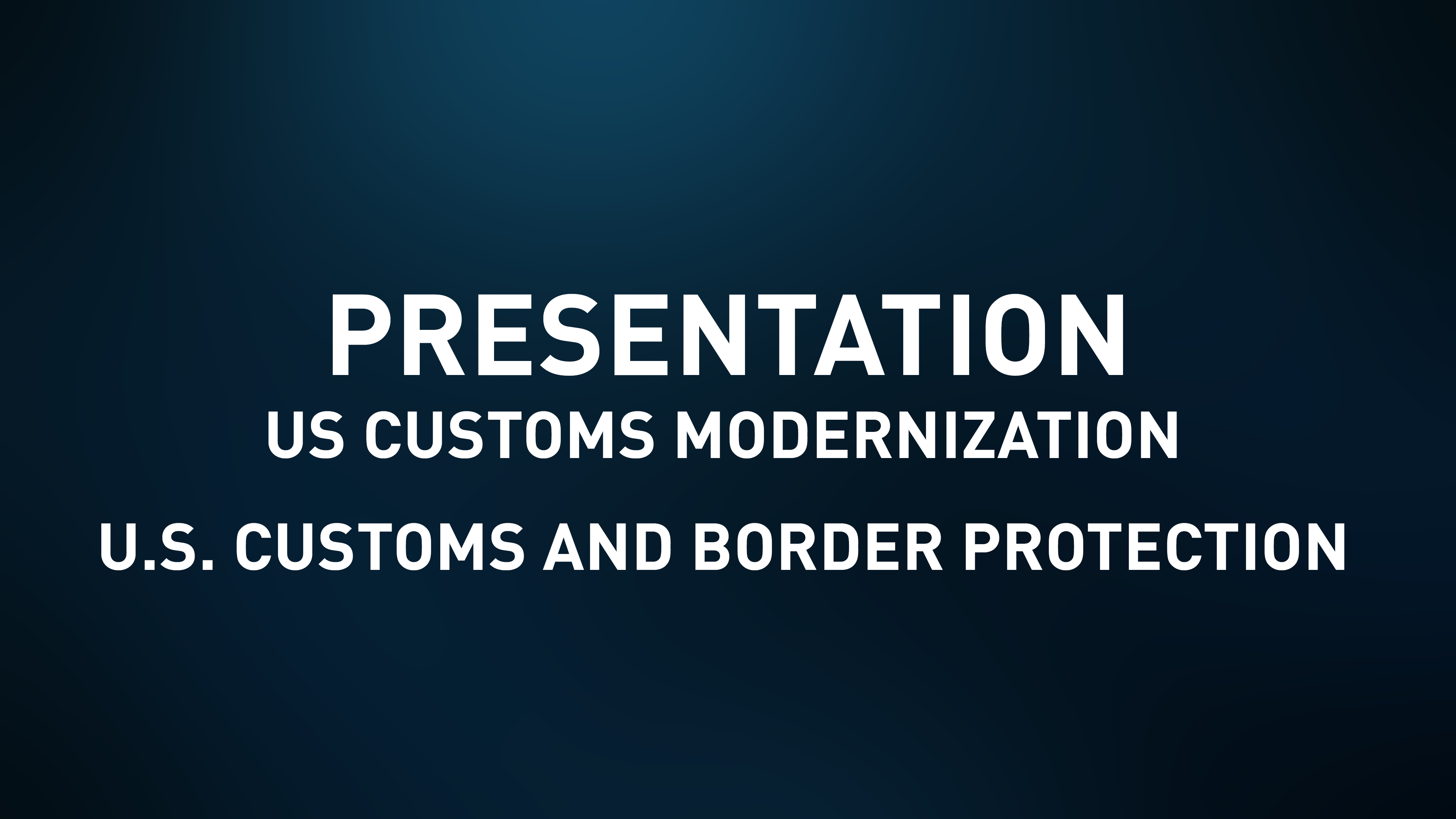 PRESENTATION
US CUSTOMS MODERNIZATION

U.S. CUSTOMS AND BORDER PROTECTION